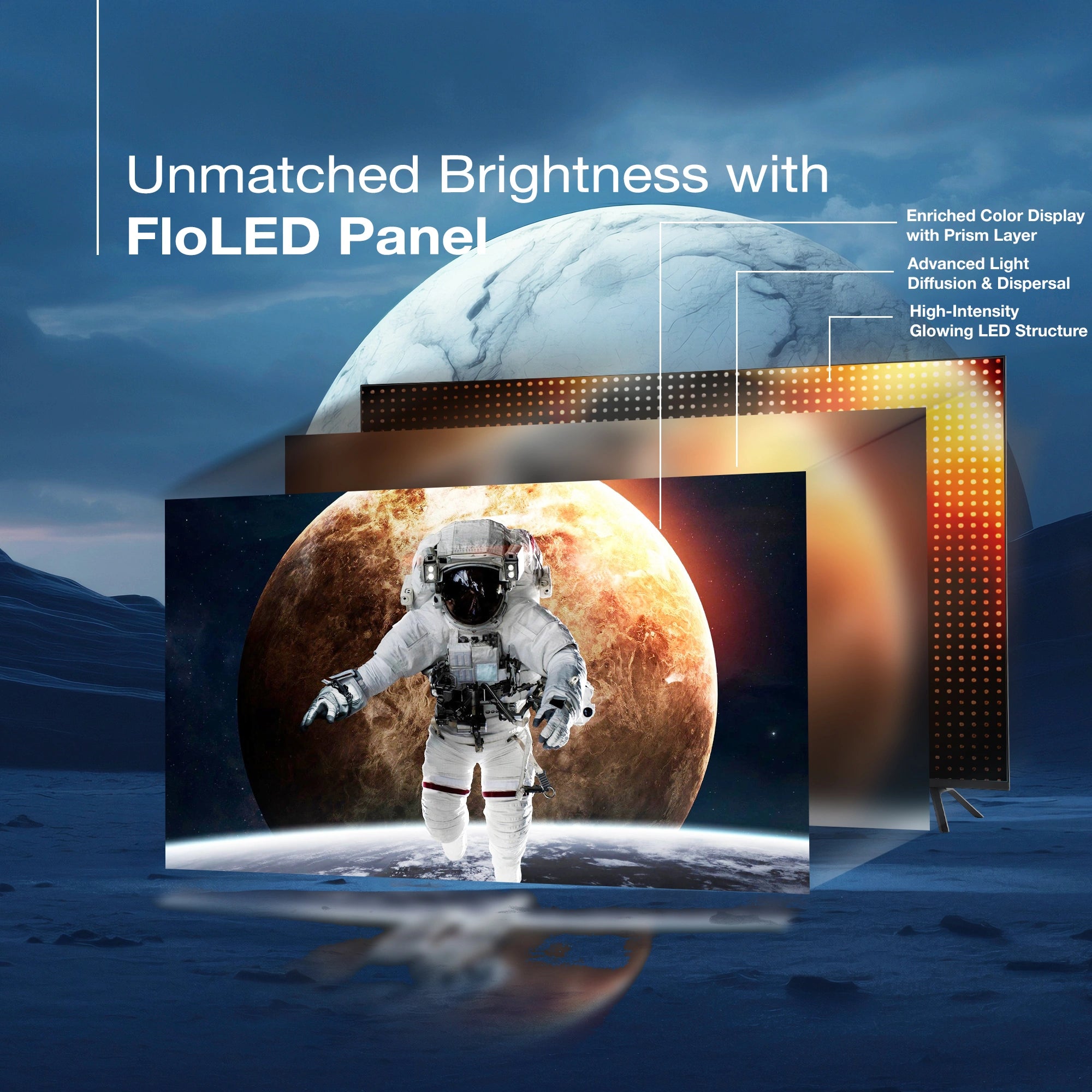 Unmatched Brightness with
FloLED Panel

Enriched Color Display with Prism Layer

Advanced Light Diffusion & Dispersal

High-Intensity Glowing LED Structure